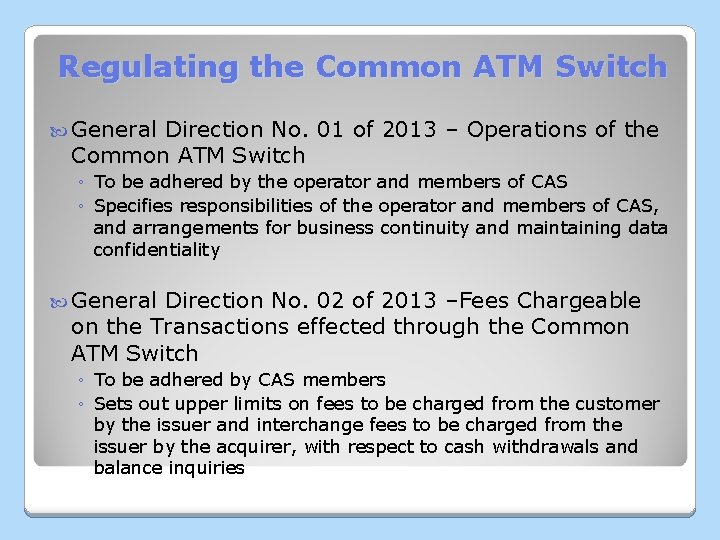 Regulating the Common ATM Switch

General Direction No. 01 of 2013 – Operations of the Common ATM Switch
◦ To be adhered by the operator and members of CAS
◦ Specifies responsibilities of the operator and members of CAS, and arrangements for business continuity and maintaining data confidentiality

General Direction No. 02 of 2013 –Fees Chargeable on the Transactions effected through the Common ATM Switch
◦ To be adhered by CAS members
◦ Sets out upper limits on fees to be charged from the customer by the issuer and interchange fees to be charged from the issuer by the acquirer, with respect to cash withdrawals and balance inquiries